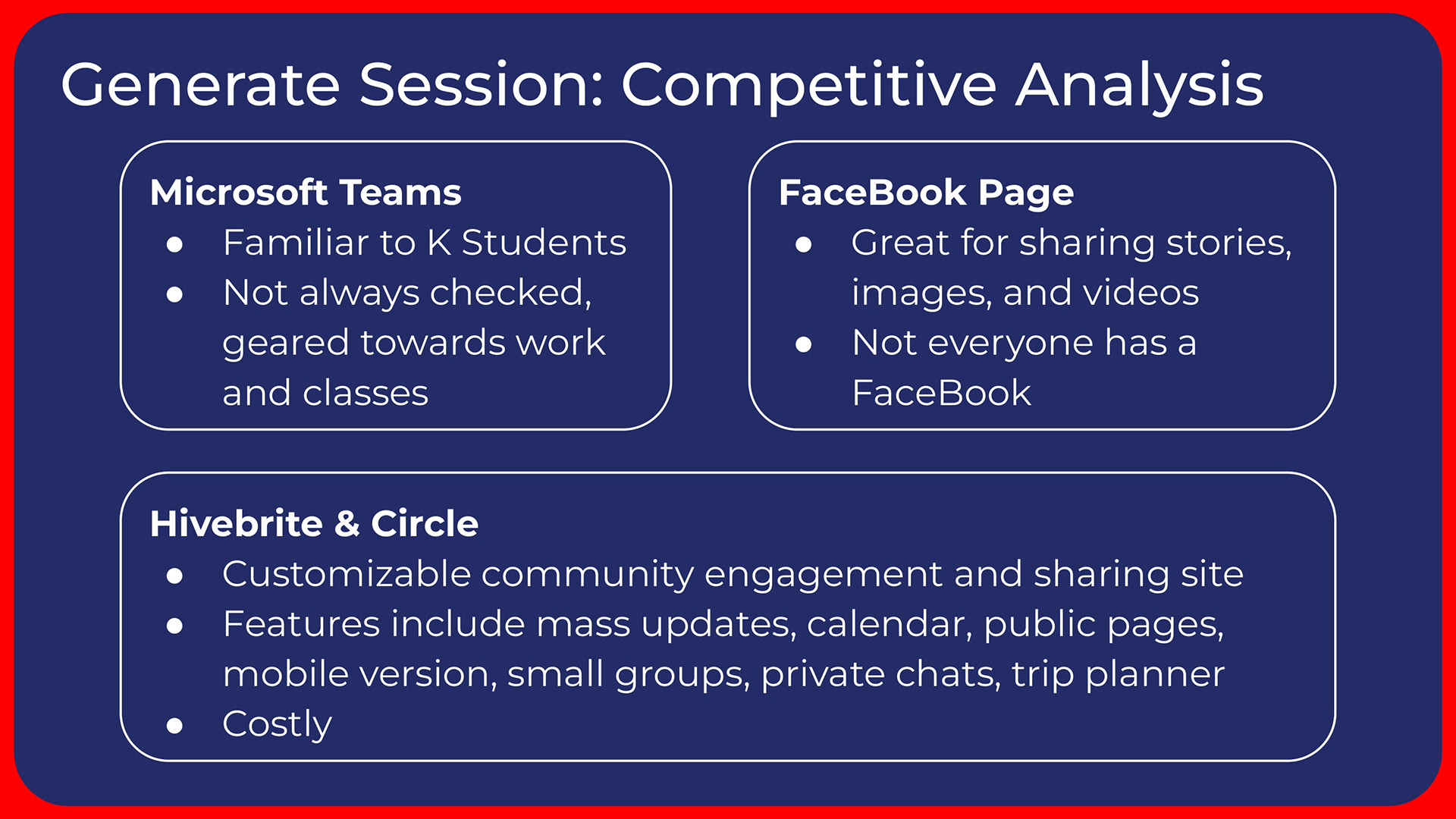 Generate Session: Competitive Analysis

Microsoft Teams
- Familiar to K Students
- Not always checked, geared towards work and classes

FaceBook Page
- Great for sharing stories, images, and videos
- Not everyone has a FaceBook

Hivebrite & Circle
- Customizable community engagement and sharing site
- Features include mass updates, calendar, public pages, mobile version, small groups, private chats, trip planner
- Costly